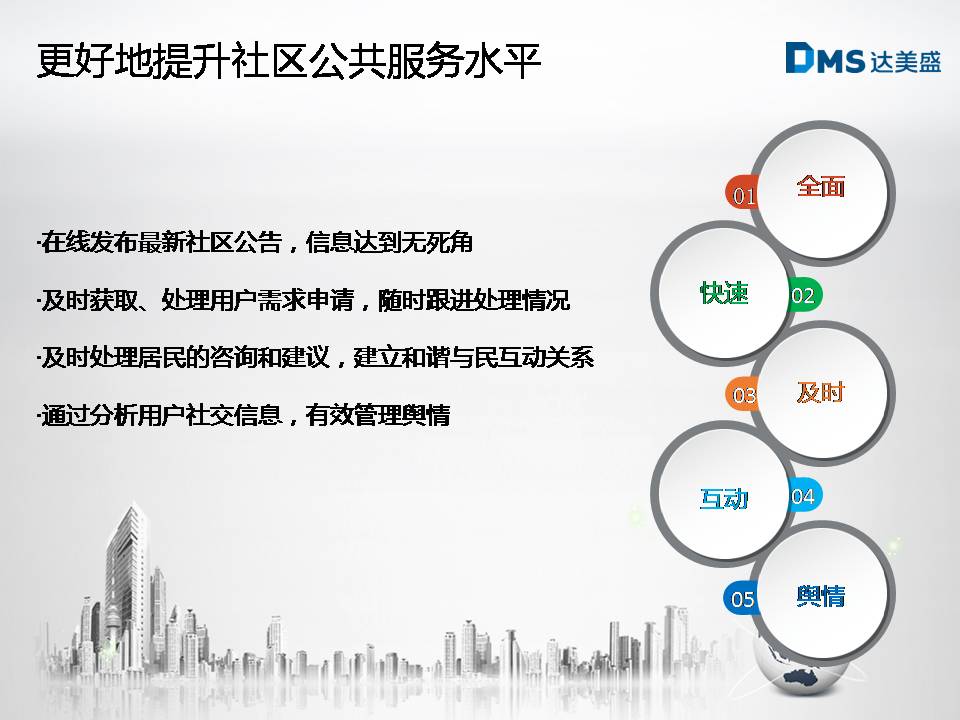 更好地提升社区公共服务水平

DMS 达美盛

·在线发布最新社区公告，信息达到无死角

·及时获取、处理用户需求申请，随时跟进处理情况

·及时处理居民的咨询和建议，建立和谐与民互动关系

·通过分析用户社交信息，有效管理舆情

01 全面

快速 02

03 及时

互动 04

05 舆情